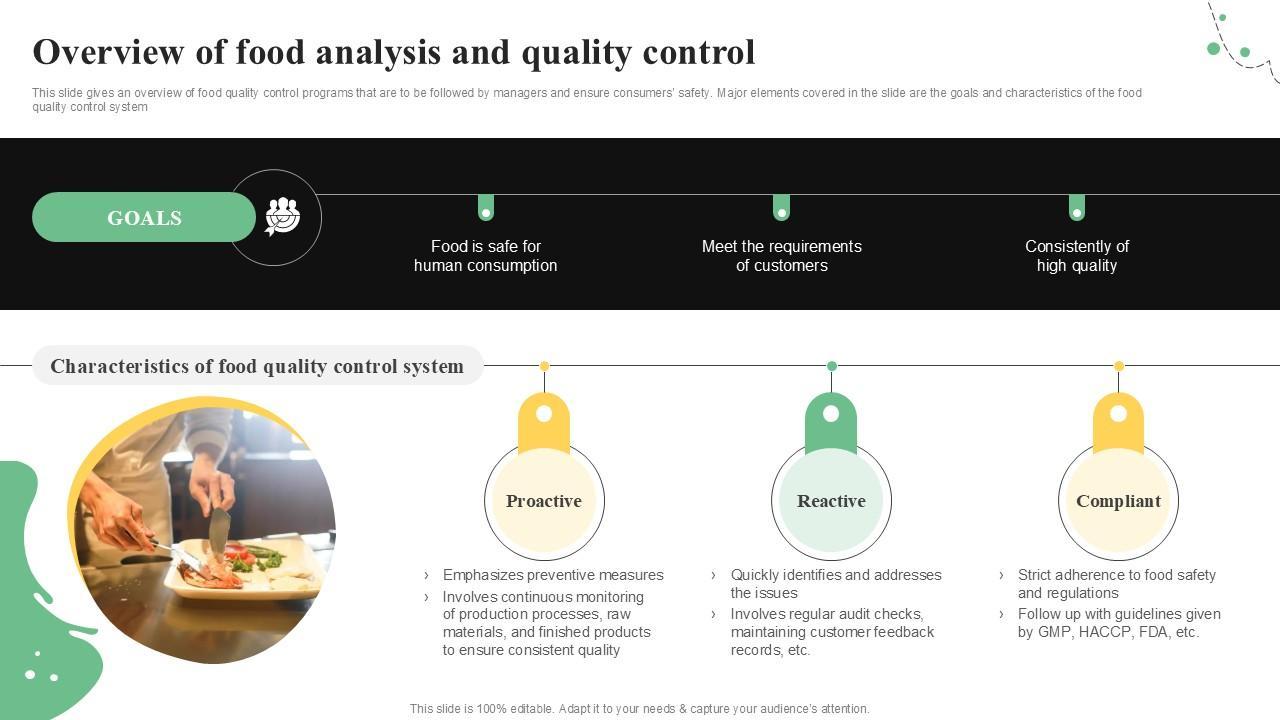 Overview of food analysis and quality control

This slide gives an overview of food quality control programs that are to be followed by managers and ensure consumers' safety. Major elements covered in the slide are the goals and characteristics of the food quality control system

GOALS

Food is safe for human consumption

Meet the requirements of customers

Consistently of high quality

Characteristics of food quality control system

Proactive

› Emphasizes preventive measures
› Involves continuous monitoring of production processes, raw materials, and finished products to ensure consistent quality

Reactive

› Quickly identifies and addresses the issues
› Involves regular audit checks, maintaining customer feedback records, etc.

Compliant

› Strict adherence to food safety and regulations
› Follow up with guidelines given by GMP, HACCP, FDA, etc.

This slide is 100% editable. Adapt it to your needs & capture your audience's attention.